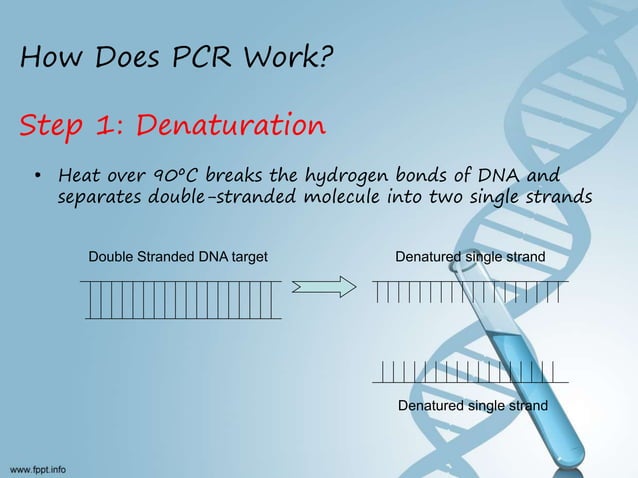 How Does PCR Work?

Step 1: Denaturation

• Heat over 90°C breaks the hydrogen bonds of DNA and separates double-stranded molecule into two single strands

Double Stranded DNA target

Denatured single strand

Denatured single strand

www.fppt.info